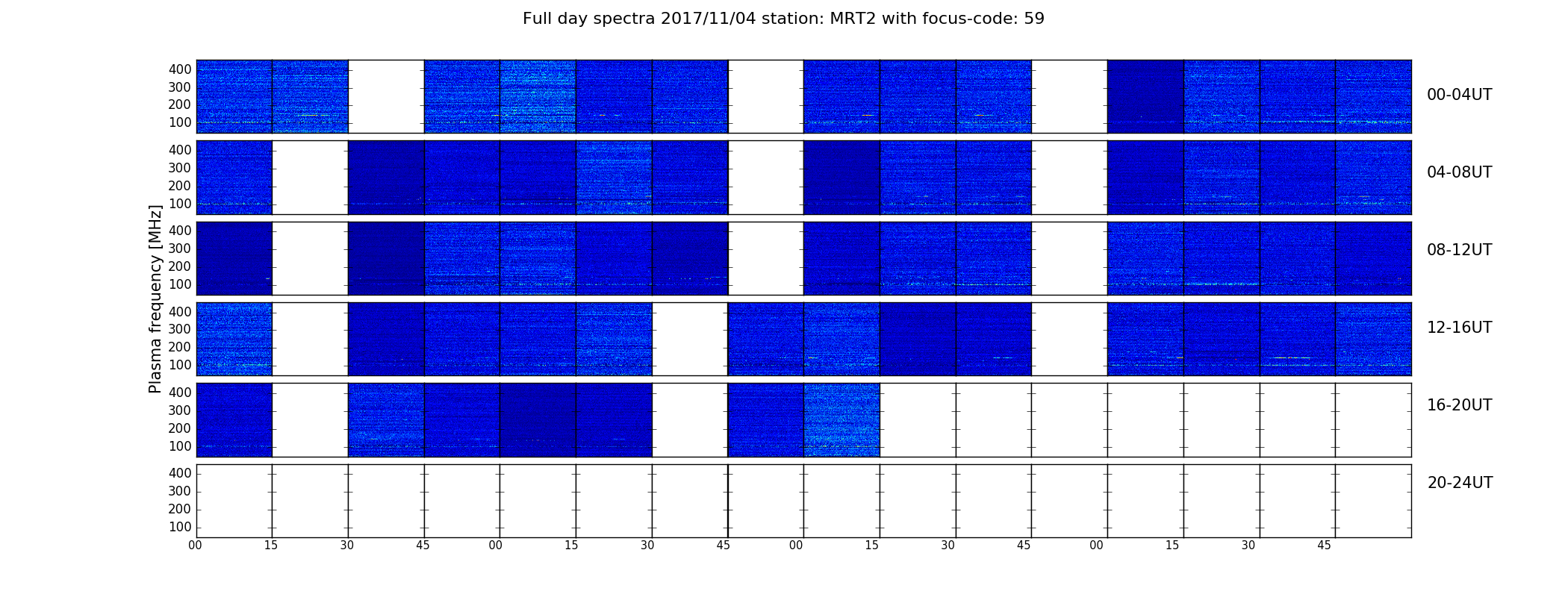 Full day spectra 2017/11/04 station: MRT2 with focus-code: 59

Plasma frequency [MHz]

400
300
200
100

00-04UT

400
300
200
100

04-08UT

400
300
200
100

08-12UT

400
300
200
100

12-16UT

400
300
200
100

16-20UT

400
300
200
100

20-24UT

00 15 30 45 00 15 30 45 00 15 30 45 00 15 30 45